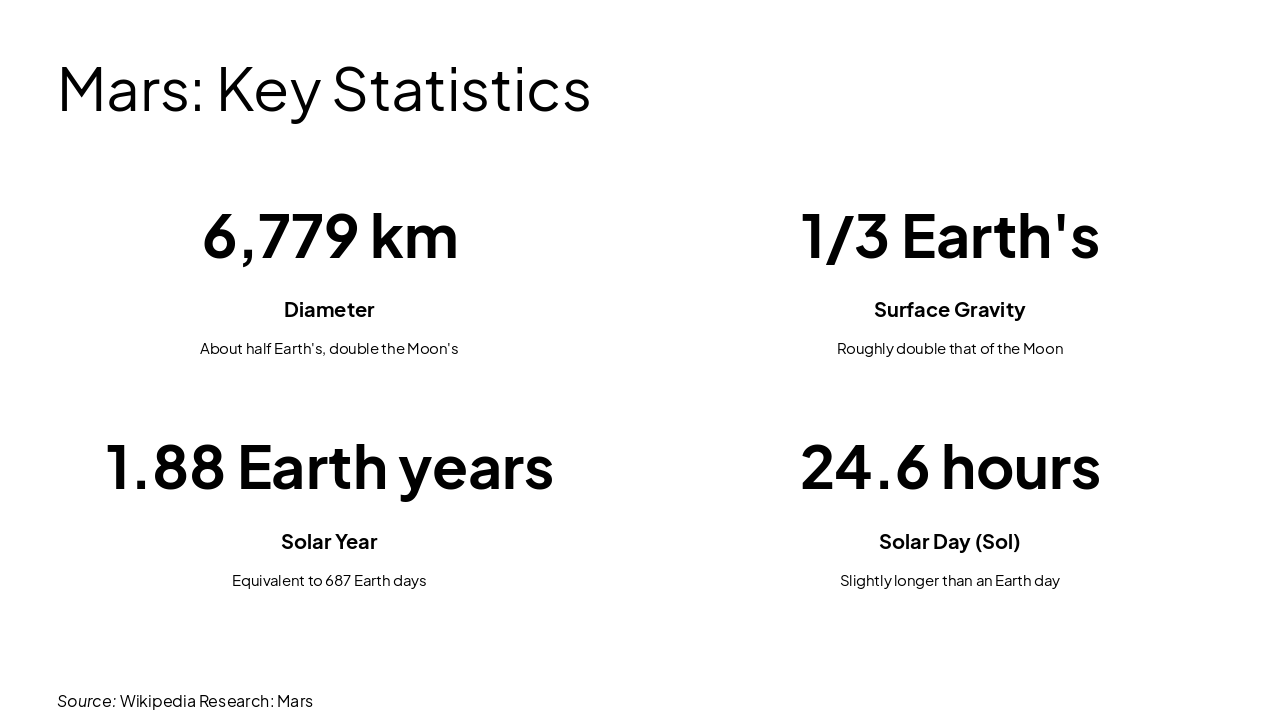 Mars: Key Statistics

6,779 km

Diameter

About half Earth's, double the Moon's

1/3 Earth's

Surface Gravity

Roughly double that of the Moon

1.88 Earth years

Solar Year

Equivalent to 687 Earth days

24.6 hours

Solar Day (Sol)

Slightly longer than an Earth day

Source: Wikipedia Research: Mars